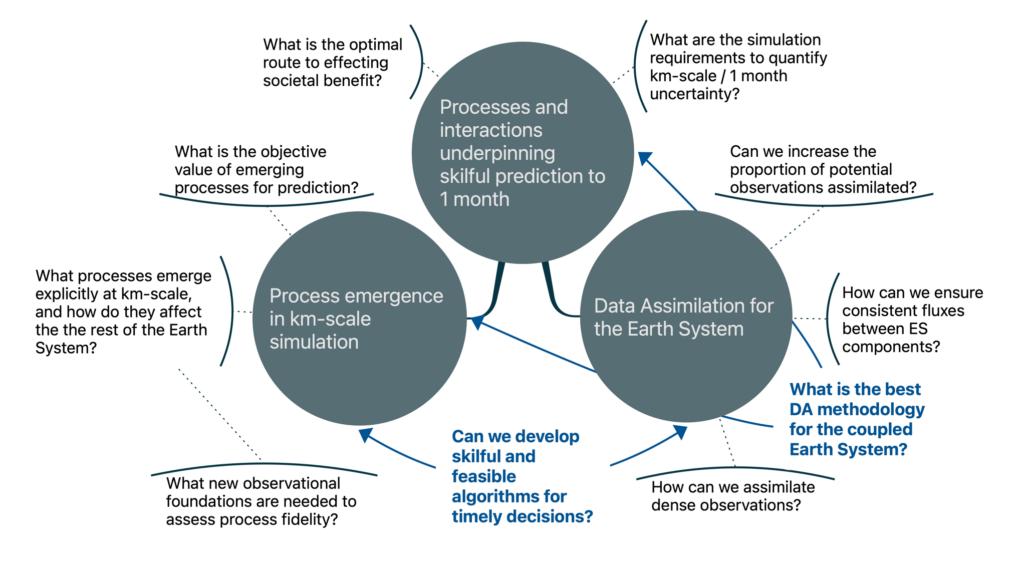 What is the optimal route to effecting societal benefit?

What are the simulation requirements to quantify km-scale / 1 month uncertainty?

Processes and interactions underpinning skilful prediction to 1 month

What is the objective value of emerging processes for prediction?

Can we increase the proportion of potential observations assimilated?

What processes emerge explicitly at km-scale, and how do they affect the the rest of the Earth System?

Process emergence in km-scale simulation

Data Assimilation for the Earth System

How can we ensure consistent fluxes between ES components?

What is the best DA methodology for the coupled Earth System?

Can we develop skilful and feasible algorithms for timely decisions?

What new observational foundations are needed to assess process fidelity?

How can we assimilate dense observations?